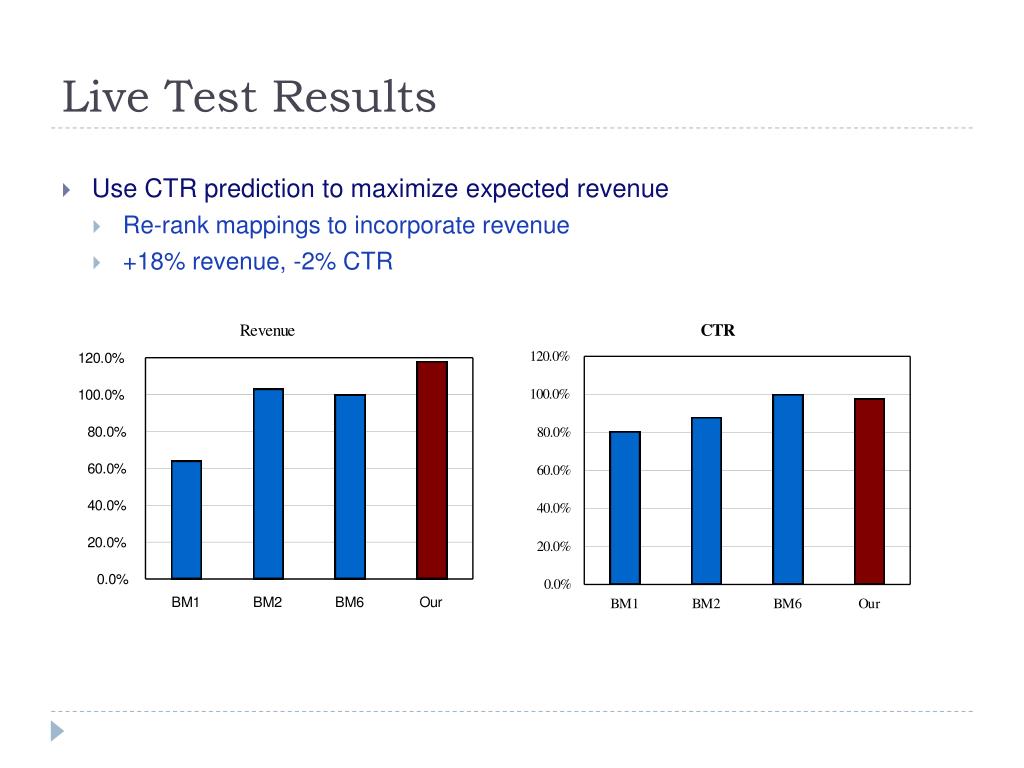 Live Test Results

Use CTR prediction to maximize expected revenue

Re-rank mappings to incorporate revenue

+18% revenue, -2% CTR

Revenue

120.0%
100.0%
80.0%
60.0%
40.0%
20.0%
0.0%

BM1 BM2 BM6 Our

CTR

120.0%
100.0%
80.0%
60.0%
40.0%
20.0%
0.0%

BM1 BM2 BM6 Our